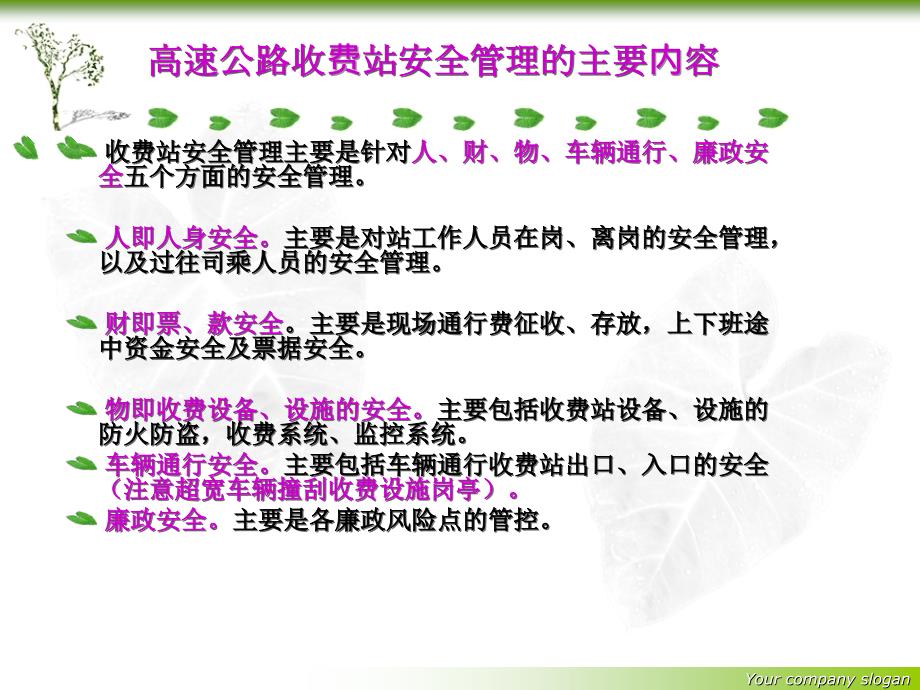 高速公路收费站安全管理的主要内容

收费站安全管理主要是针对人、财、物、车辆通行、廉政安全五个方面的安全管理。

人即人身安全。主要是对站工作人员在岗、离岗的安全管理，以及过往司乘人员的安全管理。

财即票、款安全。主要是现场通行费征收、存放，上下班途中资金安全及票据安全。

物即收费设备、设施的安全。主要包括收费站设备、设施的防火防盗，收费系统、监控系统。

车辆通行安全。主要包括车辆通行收费站出口、入口的安全（注意超宽车辆撞刮收费设施岗亭）。

廉政安全。主要是各廉政风险点的管控。

Your company slogan